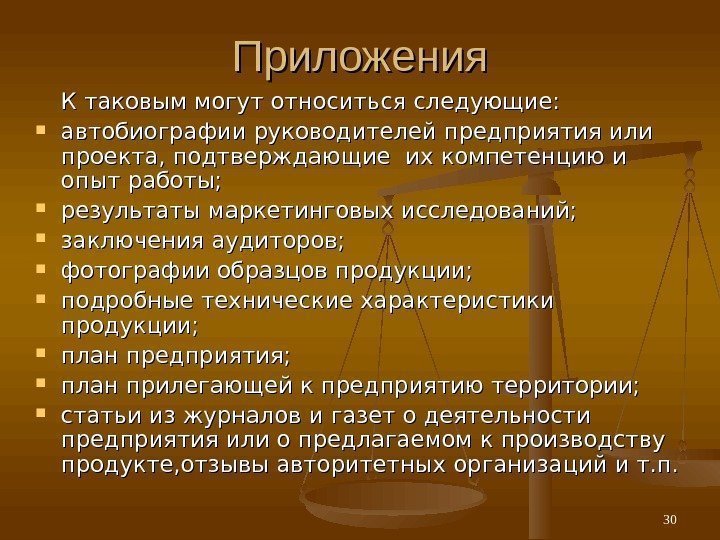 Приложения

К таковым могут относиться следующие:

- автобиографии руководителей предприятия или проекта, подтверждающие их компетенцию и опыт работы;
- результаты маркетинговых исследований;
- заключения аудиторов;
- фотографии образцов продукции;
- подробные технические характеристики продукции;
- план предприятия;
- план прилегающей к предприятию территории;
- статьи из журналов и газет о деятельности предприятия или о предлагаемом к производству продукте,отзывы авторитетных организаций и т.п.

30